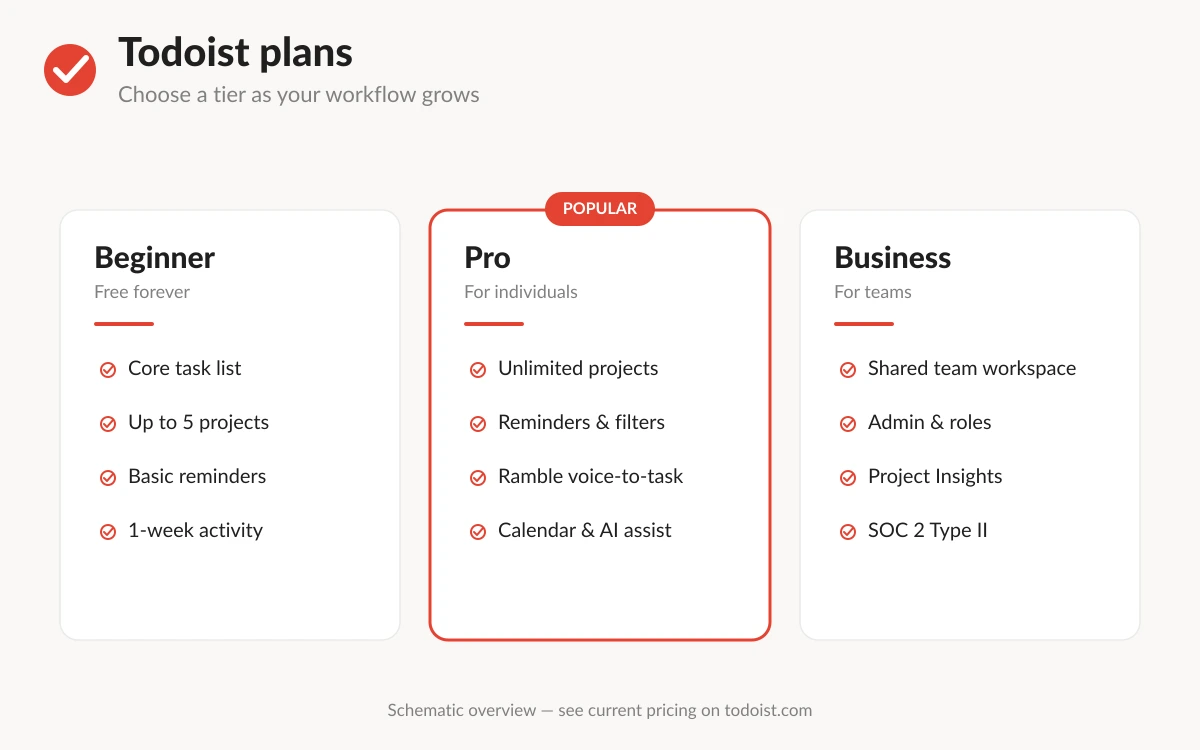 Todoist plans
Choose a tier as your workflow grows

Beginner
Free forever

Core task list
Up to 5 projects
Basic reminders
1-week activity

POPULAR
Pro
For individuals

Unlimited projects
Reminders & filters
Ramble voice-to-task
Calendar & AI assist

Business
For teams

Shared team workspace
Admin & roles
Project Insights
SOC 2 Type II

Schematic overview — see current pricing on todoist.com